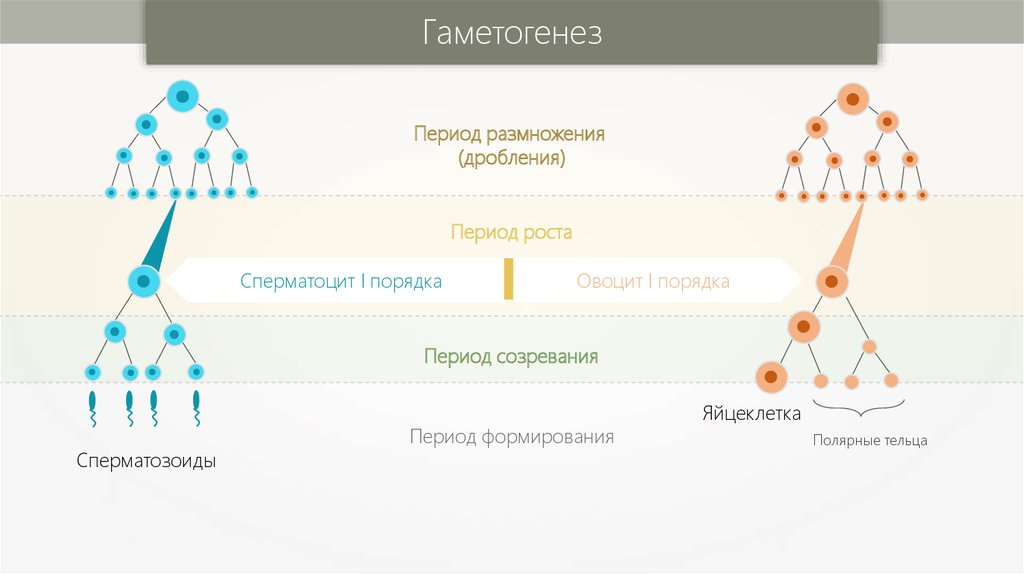 Гаметогенез

Период размножения (дробления)

Период роста

Сперматоцит I порядка

Овоцит I порядка

Период созревания

Период формирования

Сперматозоиды

Яйцеклетка

Полярные тельца